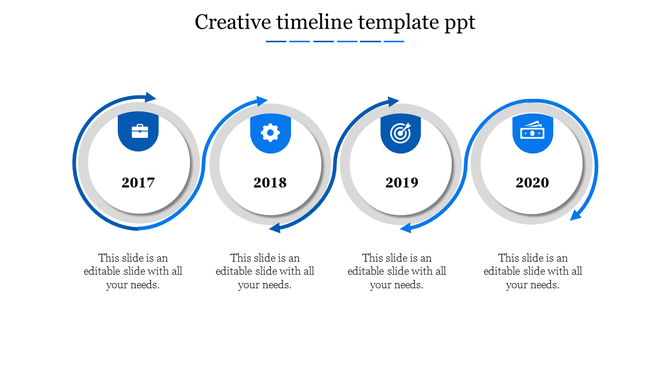 Creative timeline template ppt

2017

2018

2019

2020

This slide is an editable slide with all your needs.

This slide is an editable slide with all your needs.

This slide is an editable slide with all your needs.

This slide is an editable slide with all your needs.